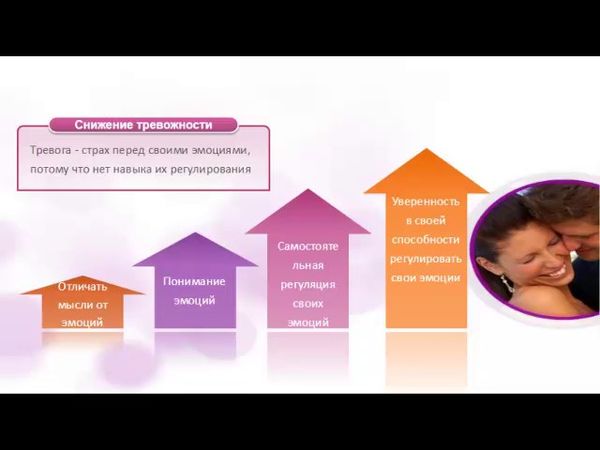 Снижение тревожности

Тревога - страх перед своими эмоциями, потому что нет навыка их регулирования

Отличать мысли от эмоций

Понимание эмоций

Самостоятельная регуляция своих эмоций

Уверенность в своей способности регулировать свои эмоции